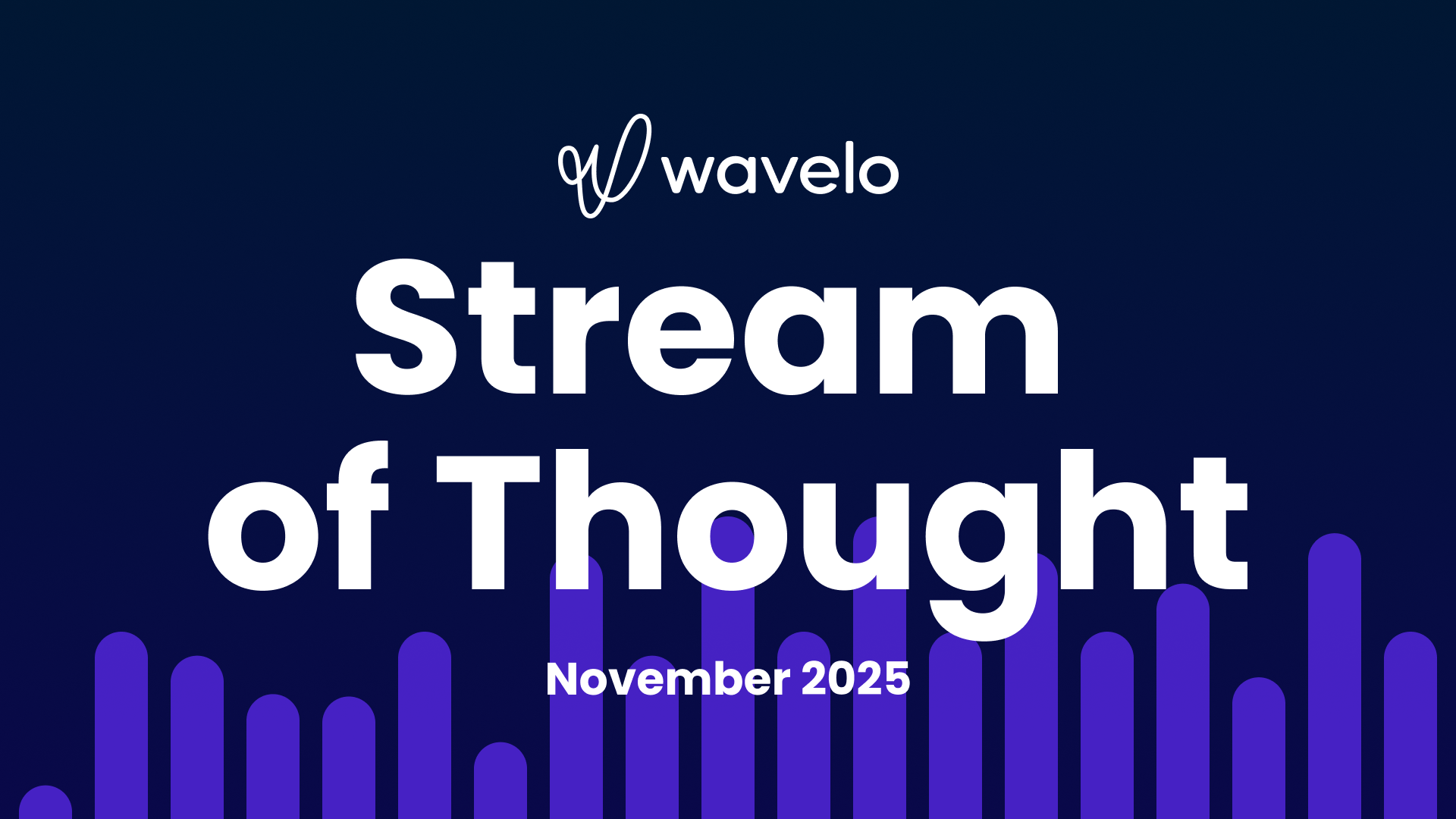 wavelo

Stream of Thought

November 2025